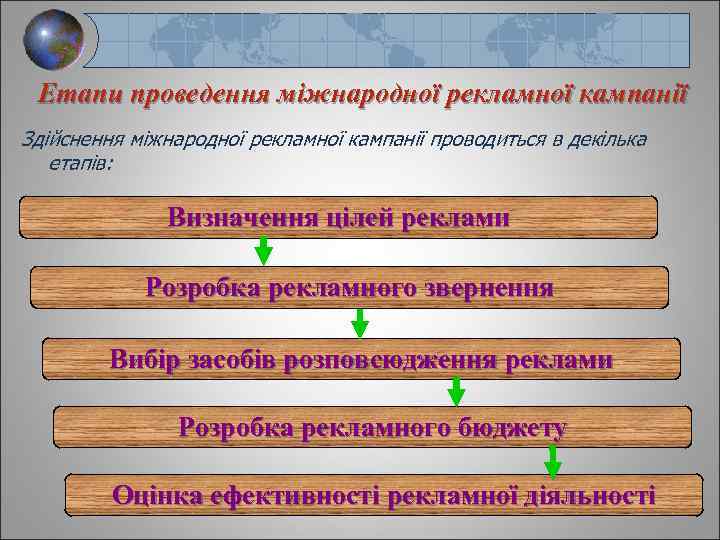 Етапи проведення міжнародної рекламної кампанії

Здійснення міжнародної рекламної кампанії проводиться в декілька етапів:

Визначення цілей реклами

Розробка рекламного звернення

Вибір засобів розповсюдження реклами

Розробка рекламного бюджету

Оцінка ефективності рекламної діяльності